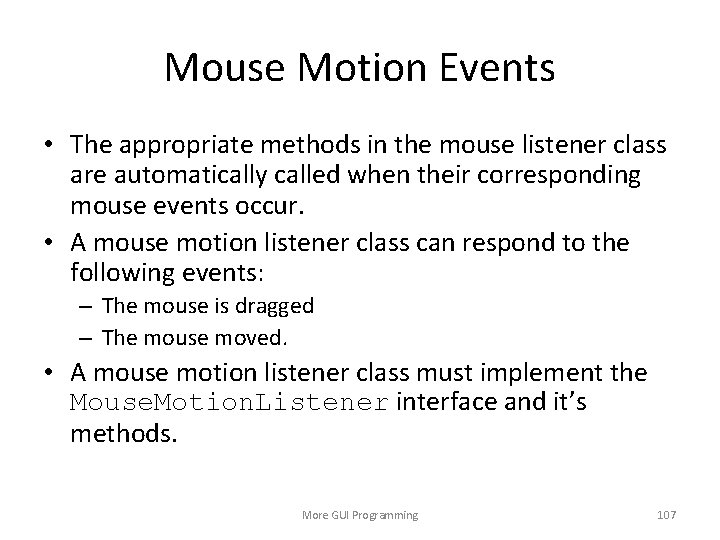 Mouse Motion Events

• The appropriate methods in the mouse listener class are automatically called when their corresponding mouse events occur.

• A mouse motion listener class can respond to the following events:
  – The mouse is dragged
  – The mouse moved.

• A mouse motion listener class must implement the MouseMotionListener interface and it's methods.

More GUI Programming

107